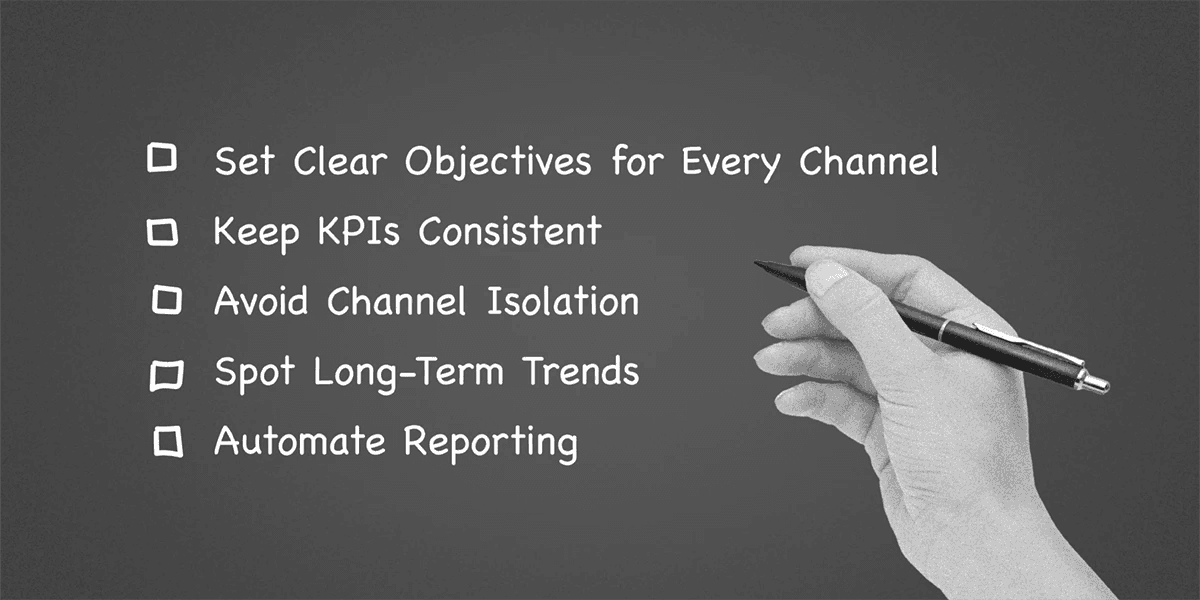 ☐ Set Clear Objectives for Every Channel
☐ Keep KPIs Consistent
☐ Avoid Channel Isolation
☐ Spot Long-Term Trends
☐ Automate Reporting